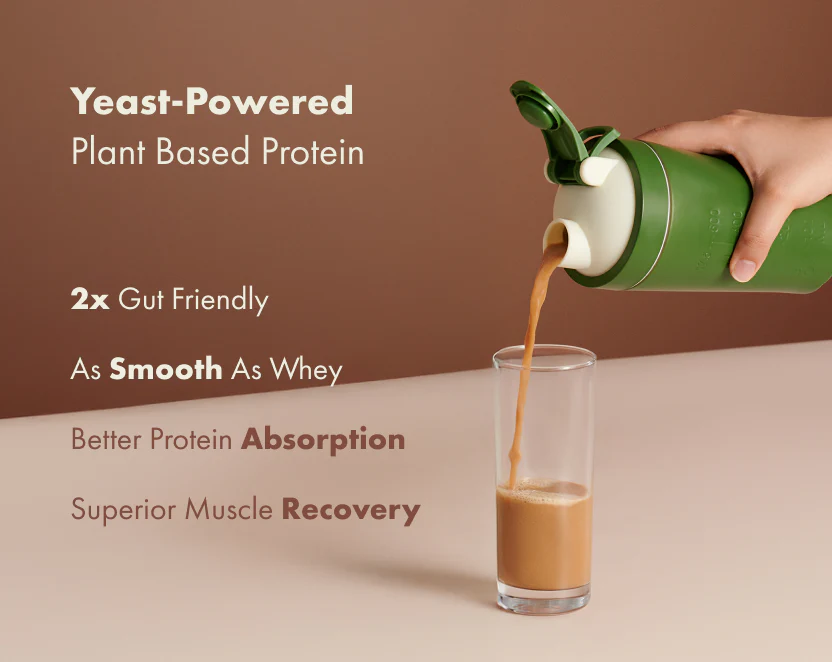 Yeast-Powered
Plant Based Protein

2x Gut Friendly

As Smooth As Whey

Better Protein Absorption

Superior Muscle Recovery